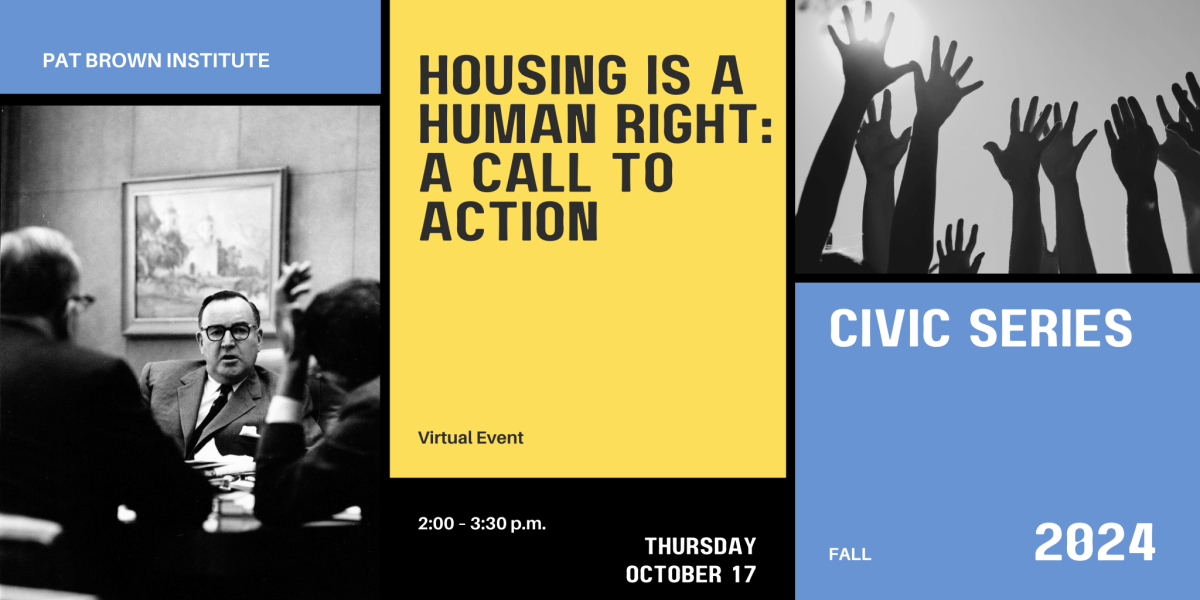 PAT BROWN INSTITUTE

HOUSING IS A HUMAN RIGHT: A CALL TO ACTION

Virtual Event

2:00 - 3:30 p.m.

THURSDAY OCTOBER 17

CIVIC SERIES

FALL

2024